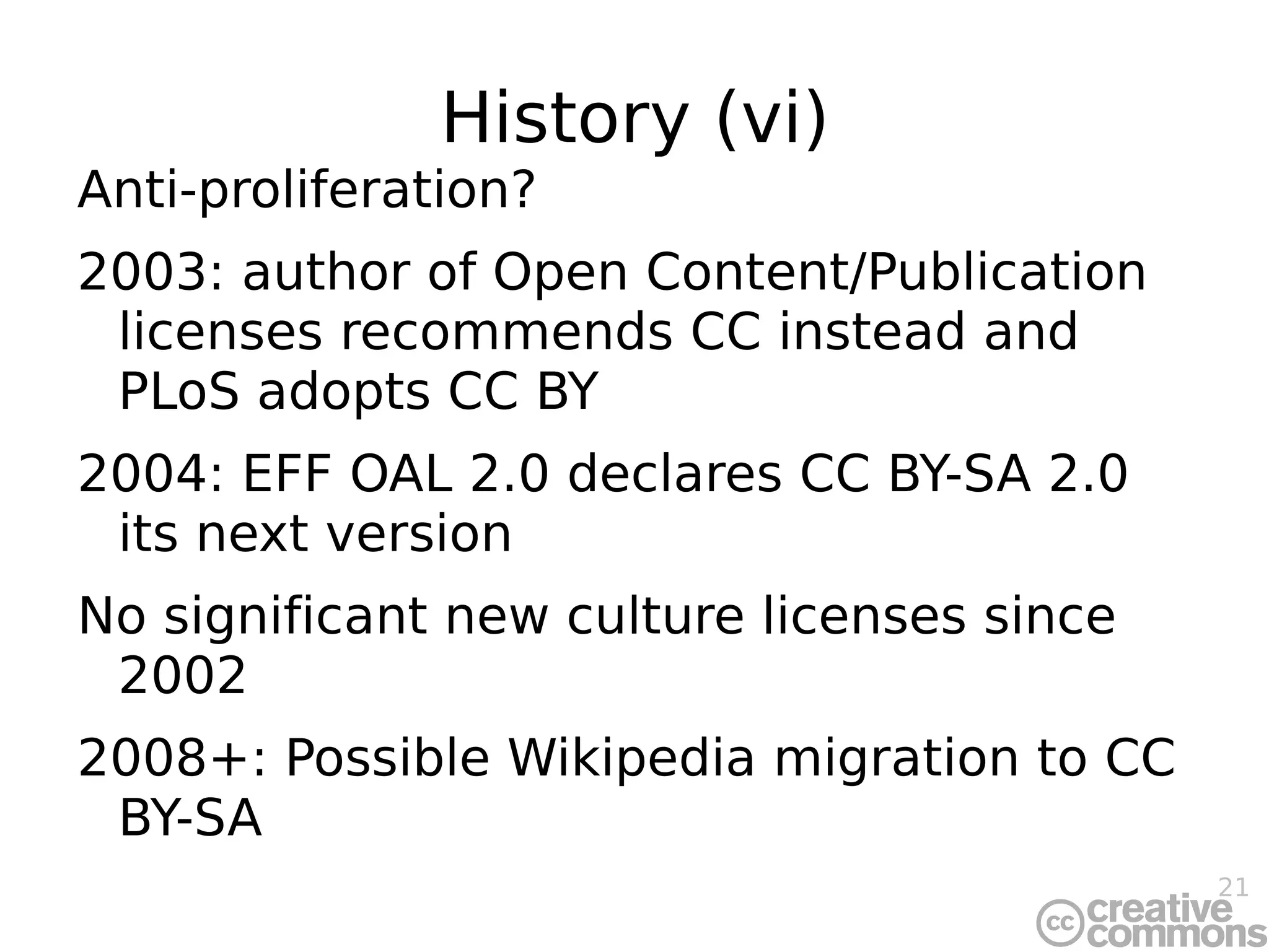 History (vi)

Anti-proliferation?

2003: author of Open Content/Publication licenses recommends CC instead and PLoS adopts CC BY

2004: EFF OAL 2.0 declares CC BY-SA 2.0 its next version

No significant new culture licenses since 2002

2008+: Possible Wikipedia migration to CC BY-SA

21

cc creative commons